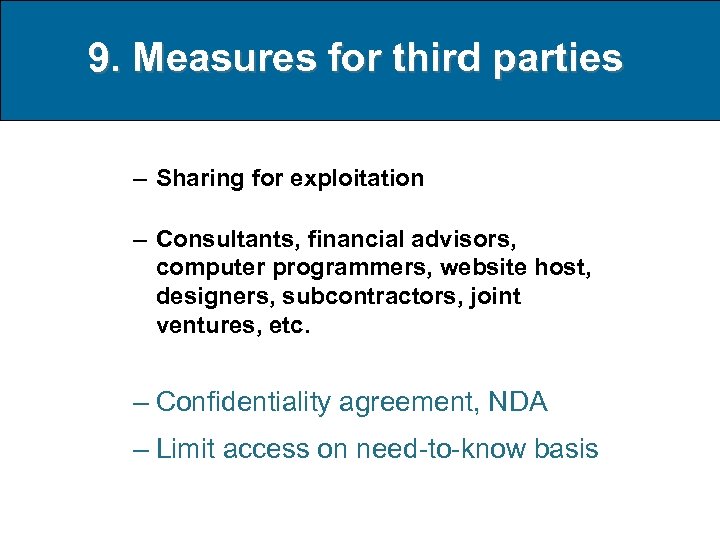 9. Measures for third parties

– Sharing for exploitation

– Consultants, financial advisors, computer programmers, website host, designers, subcontractors, joint ventures, etc.

– Confidentiality agreement, NDA

– Limit access on need-to-know basis